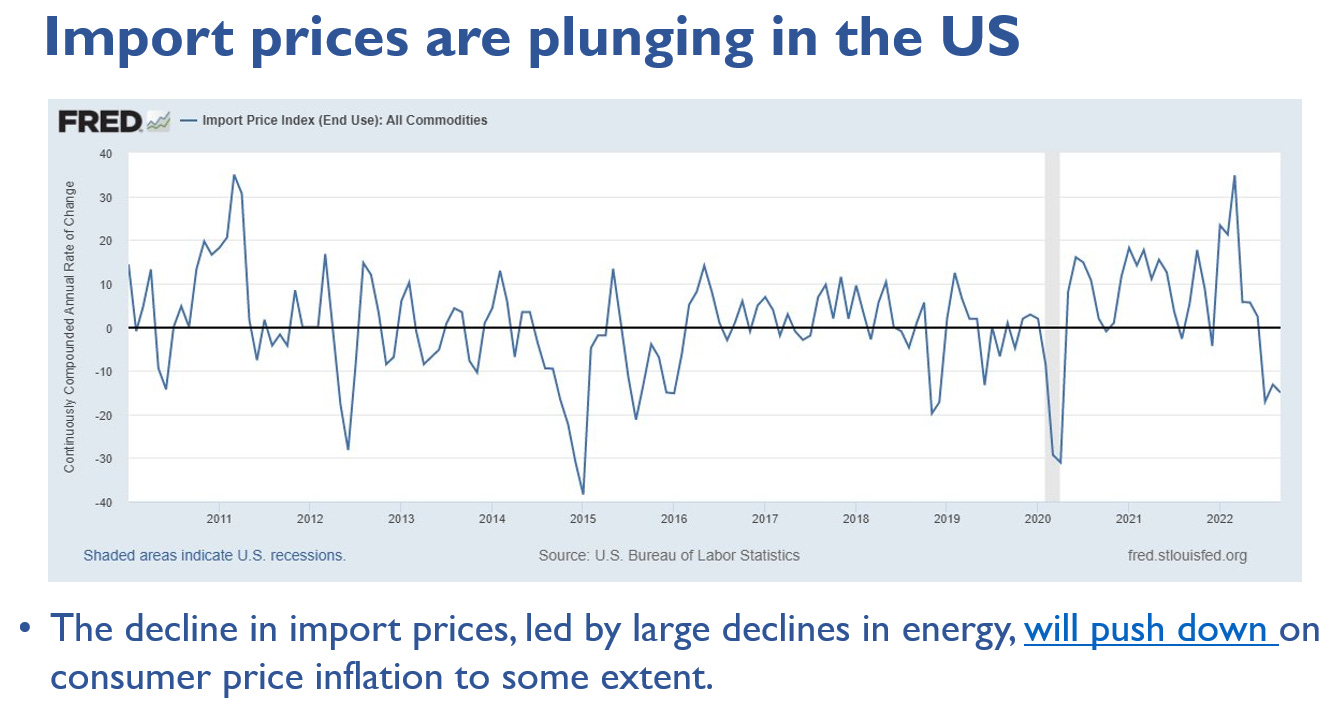 Import prices are plunging in the US

FRED — Import Price Index (End Use): All Commodities

Continuously Compounded Annual Rate of Change

40
30
20
10
0
-10
-20
-30
-40

2011 2012 2013 2014 2015 2016 2017 2018 2019 2020 2021 2022

Shaded areas indicate U.S. recessions.
Source: U.S. Bureau of Labor Statistics
fred.stlouisfed.org

• The decline in import prices, led by large declines in energy, will push down on consumer price inflation to some extent.